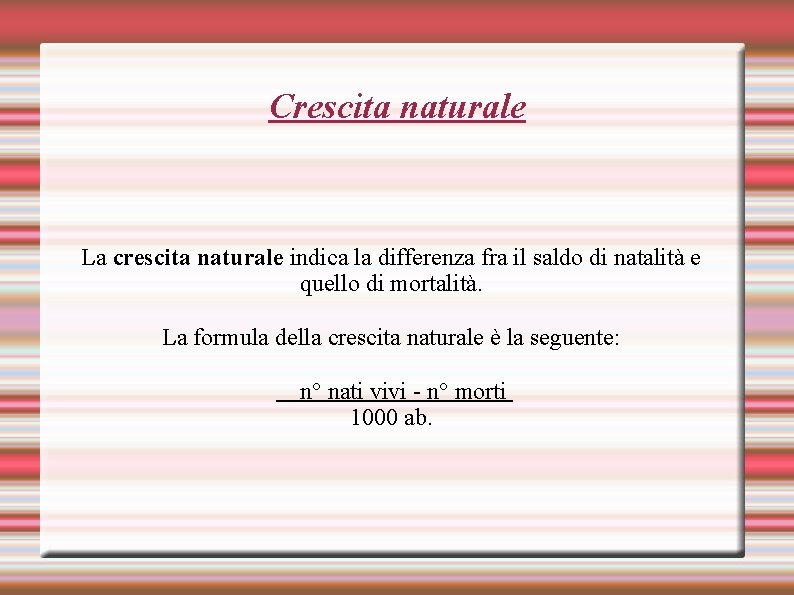 Crescita naturale

La crescita naturale indica la differenza fra il saldo di natalità e quello di mortalità.

La formula della crescita naturale è la seguente:

$\frac{\text{n° nati vivi - n° morti}}{\text{1000 ab.}}$